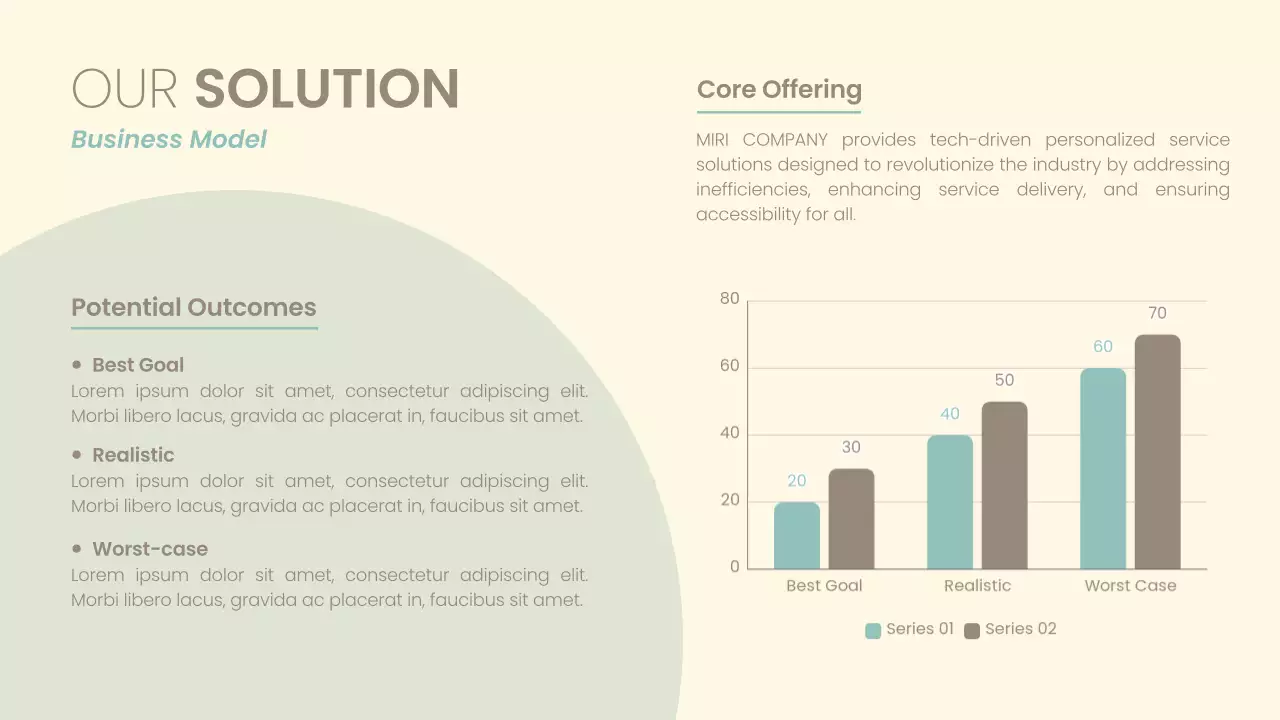 OUR SOLUTION
Business Model

Potential Outcomes

• Best Goal
Lorem ipsum dolor sit amet, consectetur adipiscing elit. Morbi libero lacus, gravida ac placerat in, faucibus sit amet.

• Realistic
Lorem ipsum dolor sit amet, consectetur adipiscing elit. Morbi libero lacus, gravida ac placerat in, faucibus sit amet.

• Worst-case
Lorem ipsum dolor sit amet, consectetur adipiscing elit. Morbi libero lacus, gravida ac placerat in, faucibus sit amet.

Core Offering

MIRI COMPANY provides tech-driven personalized service solutions designed to revolutionize the industry by addressing inefficiencies, enhancing service delivery, and ensuring accessibility for all.

80
60
40
20
0

20 30 40 50 60 70

Best Goal Realistic Worst Case

Series 01 Series 02